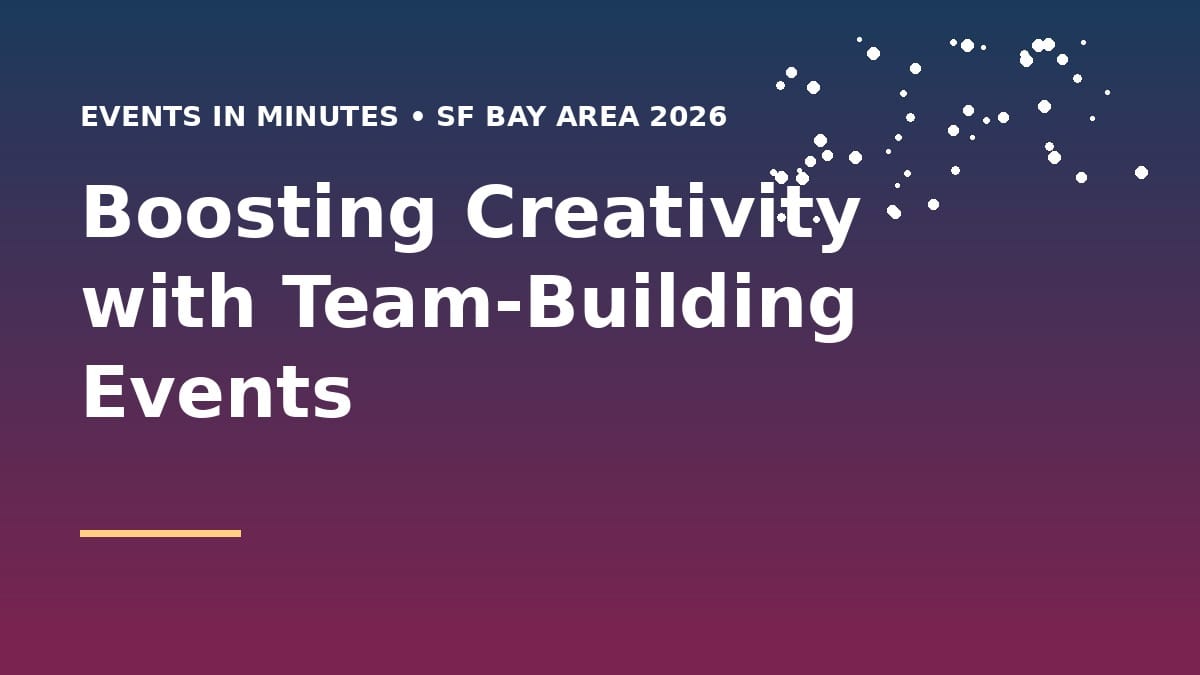 EVENTS IN MINUTES • SF BAY AREA 2026

Boosting Creativity with Team-Building Events